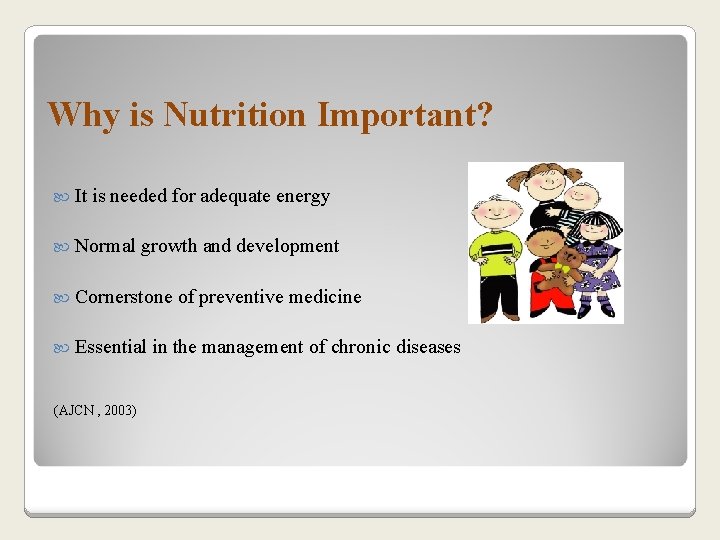 Why is Nutrition Important?

It is needed for adequate energy

Normal growth and development

Cornerstone of preventive medicine

Essential in the management of chronic diseases

(AJCN , 2003)